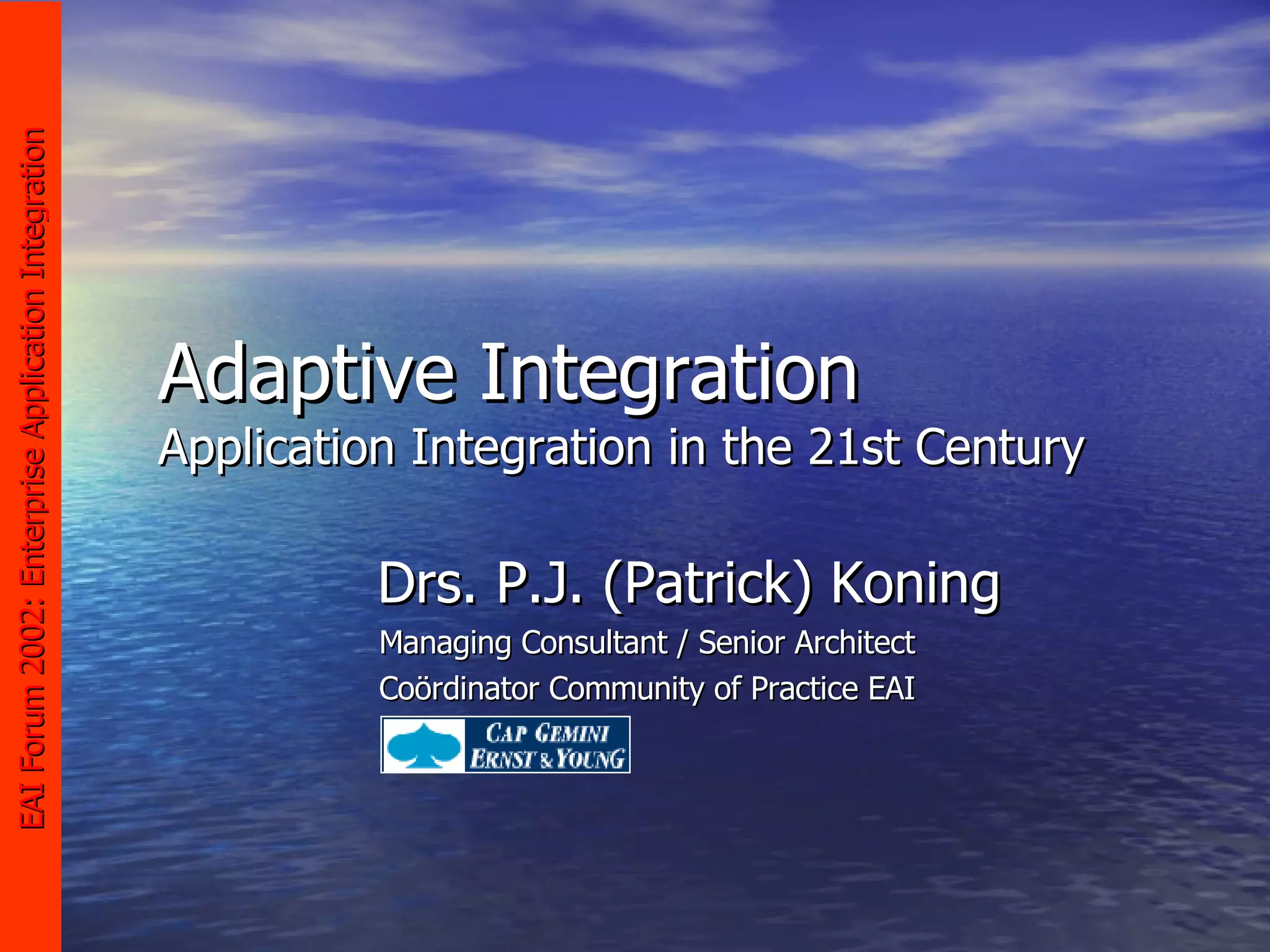 EAI Forum 2002: Enterprise Application Integration

Adaptive Integration
Application Integration in the 21st Century

Drs. P.J. (Patrick) Koning
Managing Consultant / Senior Architect
Coördinator Community of Practice EAI

CAP GEMINI
ERNST & YOUNG